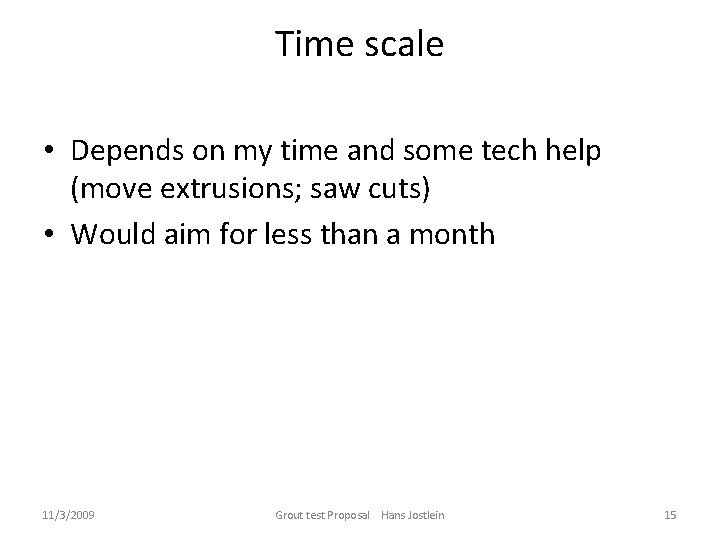 Time scale

• Depends on my time and some tech help (move extrusions; saw cuts)
• Would aim for less than a month

11/3/2009

Grout test Proposal Hans Jostlein

15